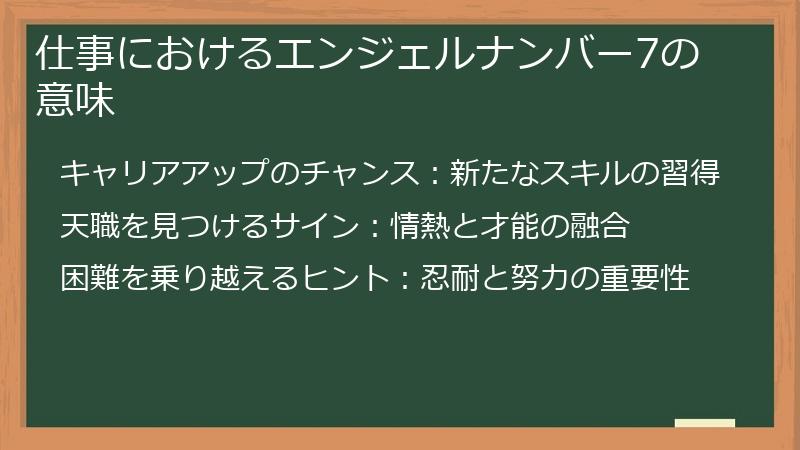 仕事におけるエンジェルナンバー7の意味

キャリアアップのチャンス：新たなスキルの習得

天職を見つけるサイン：情熱と才能の融合

困難を乗り越えるヒント：忍耐と努力の重要性